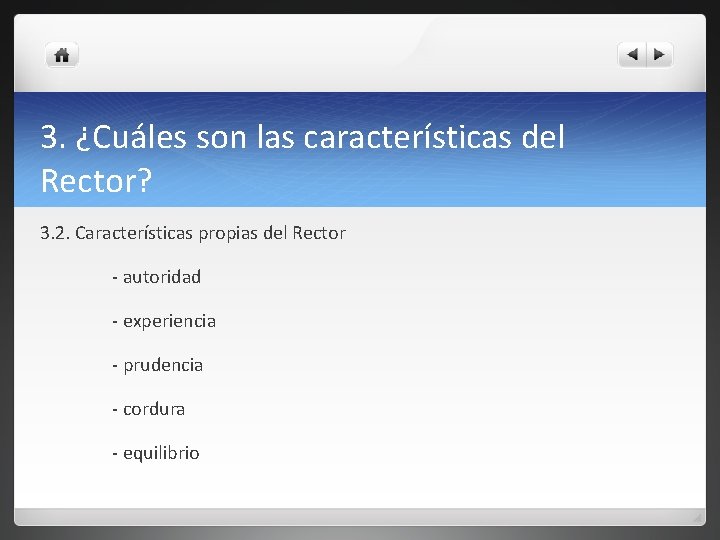 3. ¿Cuáles son las características del Rector?

3.2. Características propias del Rector

- autoridad

- experiencia

- prudencia

- cordura

- equilibrio